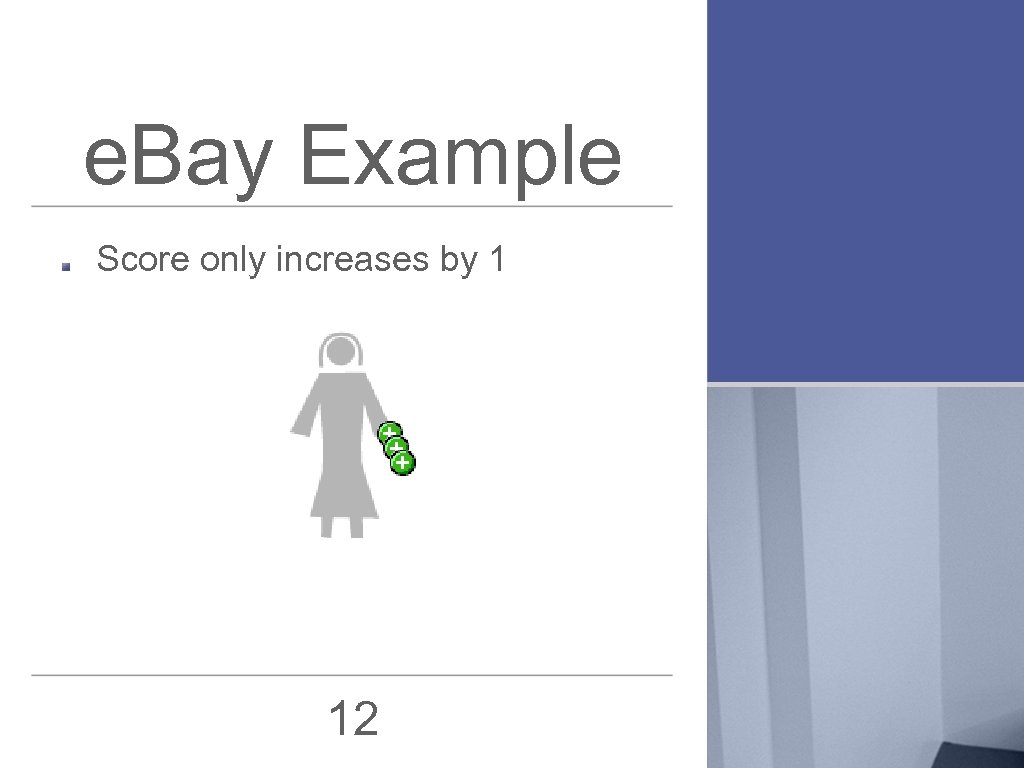 e.Bay Example

Score only increases by 1

12